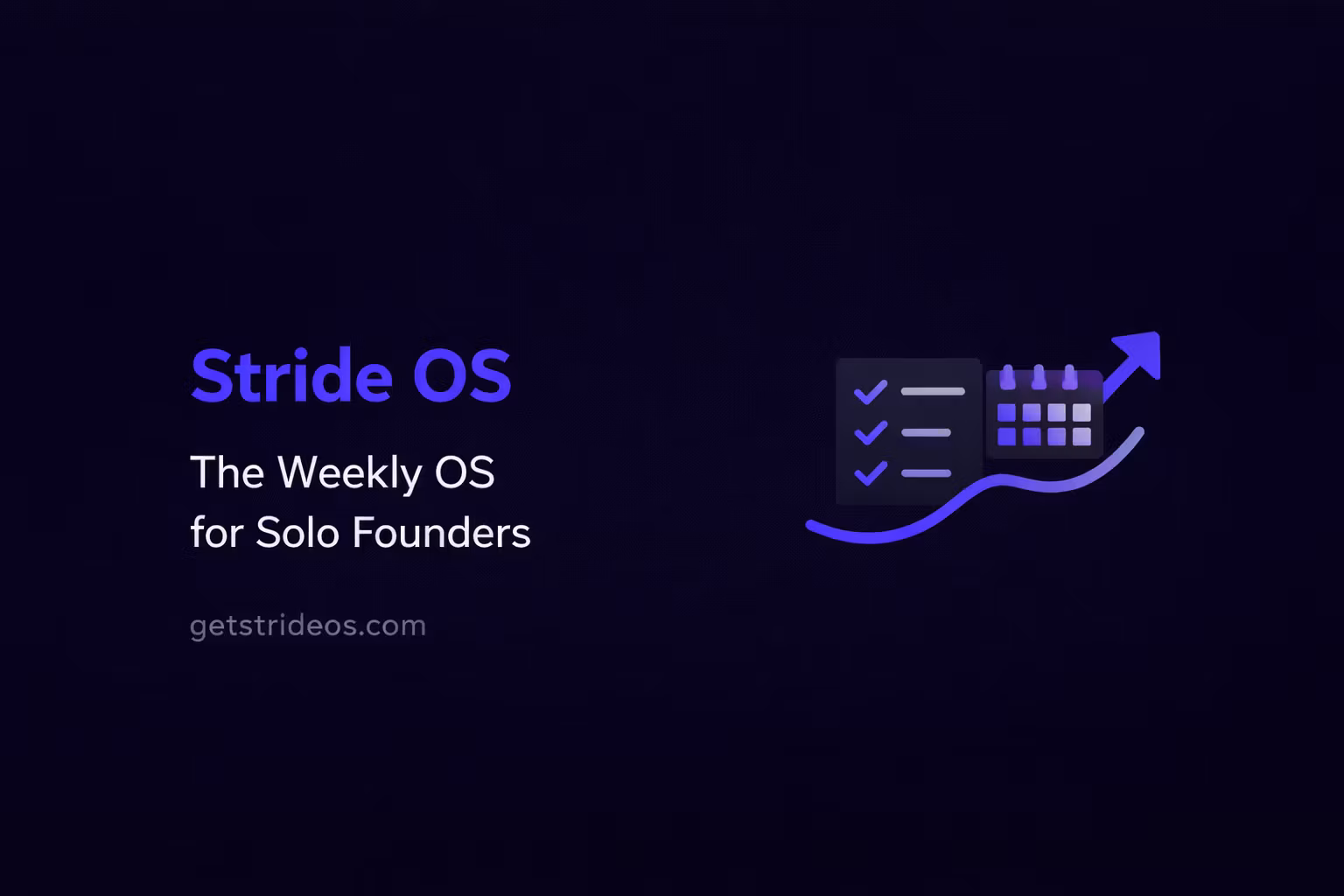 Stride OS

The Weekly OS for Solo Founders

getstrideos.com